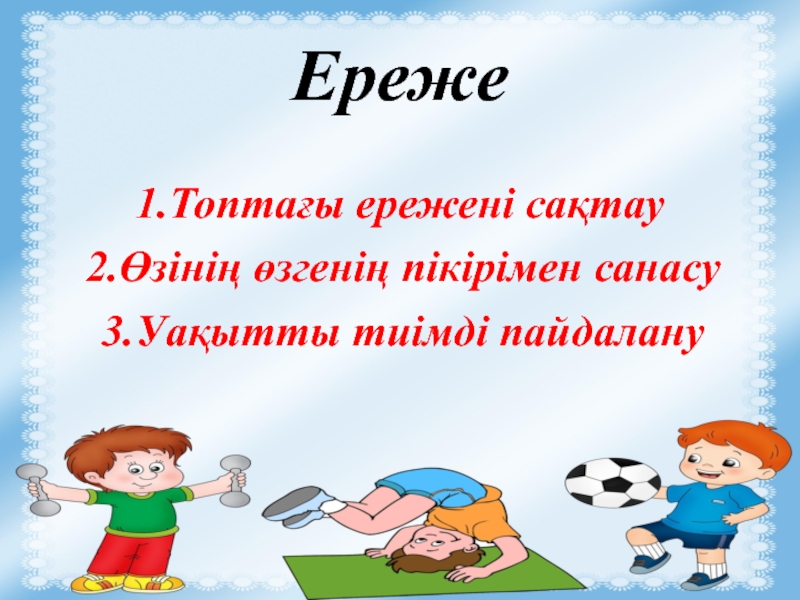 Ереже

1.Топтағы ережені сақтау

2.Өзінің өзгенің пікірімен санасу

3.Уақытты тиімді пайдалану